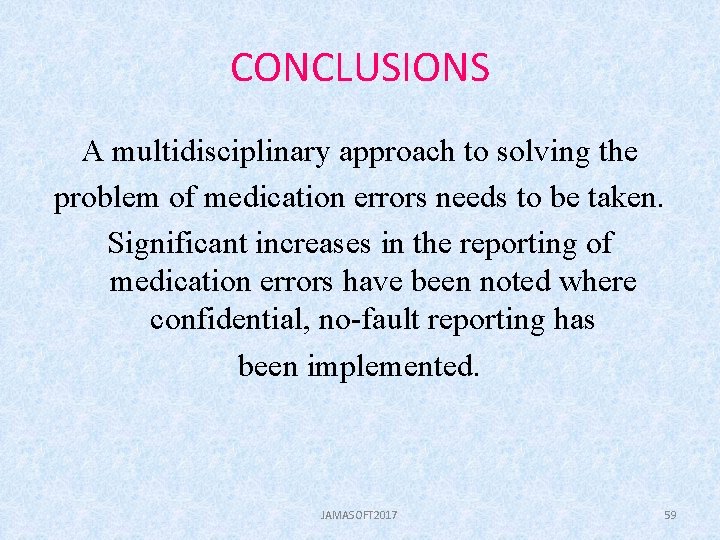 CONCLUSIONS

A multidisciplinary approach to solving the problem of medication errors needs to be taken.

Significant increases in the reporting of medication errors have been noted where confidential, no-fault reporting has been implemented.

JAMASOFT2017

59